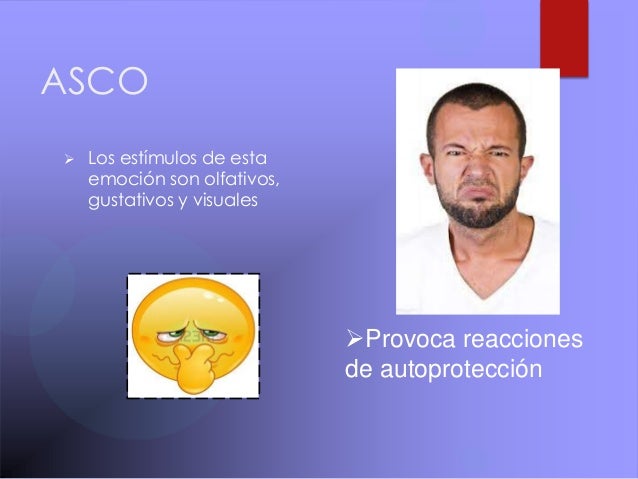 ASCO

➢ Los estímulos de esta emoción son olfativos, gustativos y visuales

➢Provoca reacciones de autoprotección